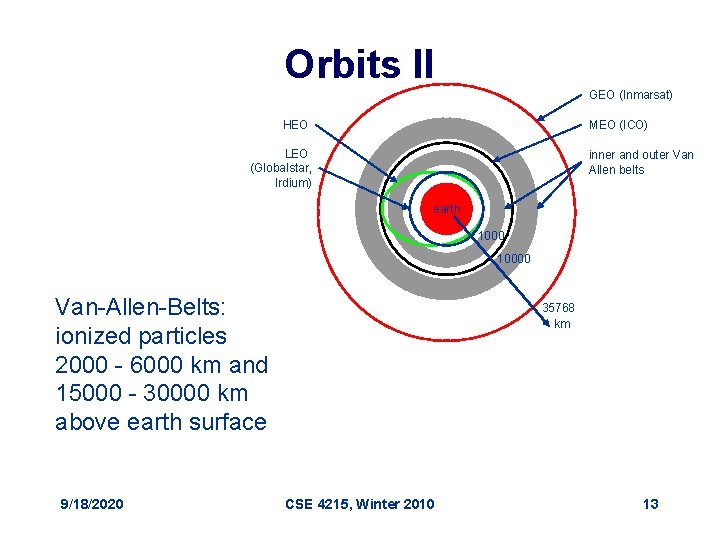 Orbits II

GEO (Inmarsat)

HEO

MEO (ICO)

LEO (Globalstar, Irdium)

inner and outer Van Allen belts

earth

1000

10000

35768 km

Van-Allen-Belts: ionized particles 2000 - 6000 km and 15000 - 30000 km above earth surface

9/18/2020

CSE 4215, Winter 2010

13